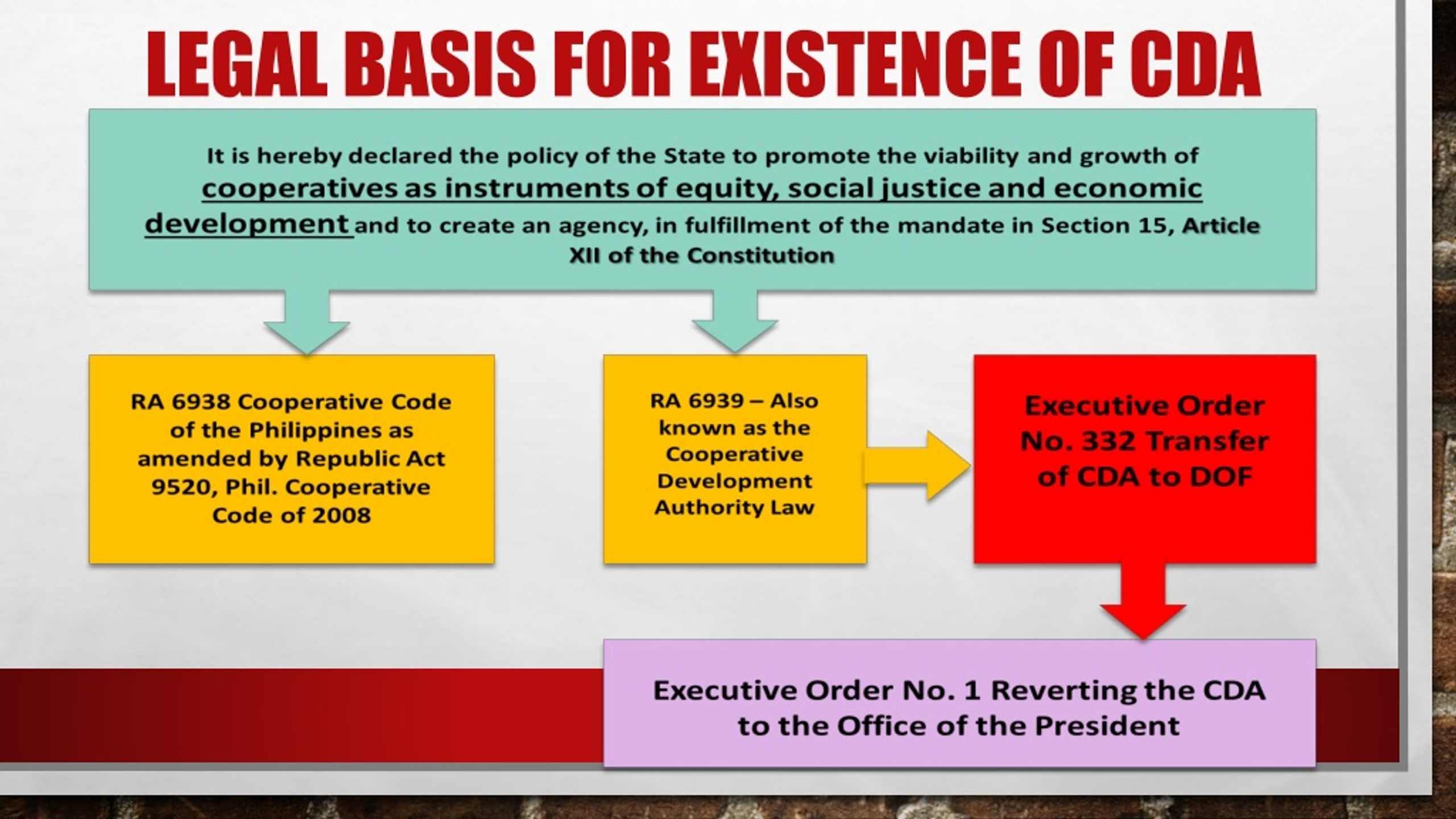 LEGAL BASIS FOR EXISTENCE OF CDA

It is hereby declared the policy of the State to promote the viability and growth of cooperatives as instruments of equity, social justice and economic development and to create an agency, in fulfillment of the mandate in Section 15, Article XII of the Constitution

RA 6938 Cooperative Code of the Philippines as amended by Republic Act 9520, Phil. Cooperative Code of 2008

RA 6939 – Also known as the Cooperative Development Authority Law

Executive Order No. 332 Transfer of CDA to DOF

Executive Order No. 1 Reverting the CDA to the Office of the President